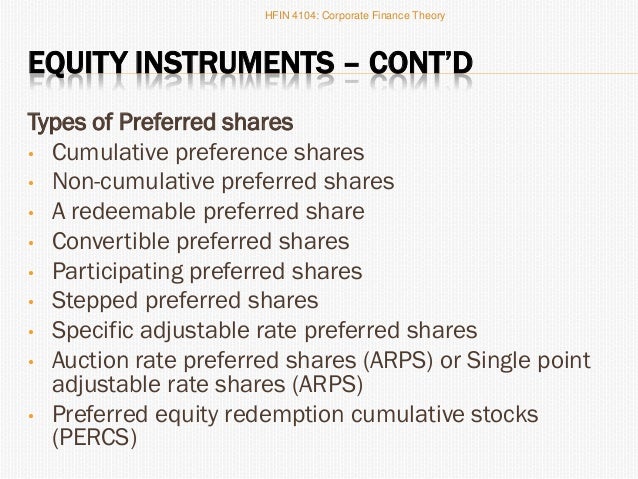 HFIN 4104: Corporate Finance Theory

EQUITY INSTRUMENTS – CONT'D

Types of Preferred shares
• Cumulative preference shares
• Non-cumulative preferred shares
• A redeemable preferred share
• Convertible preferred shares
• Participating preferred shares
• Stepped preferred shares
• Specific adjustable rate preferred shares
• Auction rate preferred shares (ARPS) or Single point adjustable rate shares (ARPS)
• Preferred equity redemption cumulative stocks (PERCS)